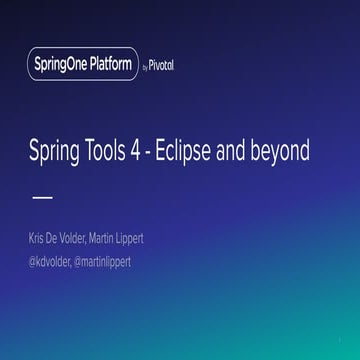 SpringOne Platform by Pivotal

Spring Tools 4 - Eclipse and beyond

Kris De Volder, Martin Lippert

@kdvolder, @martinlippert

1